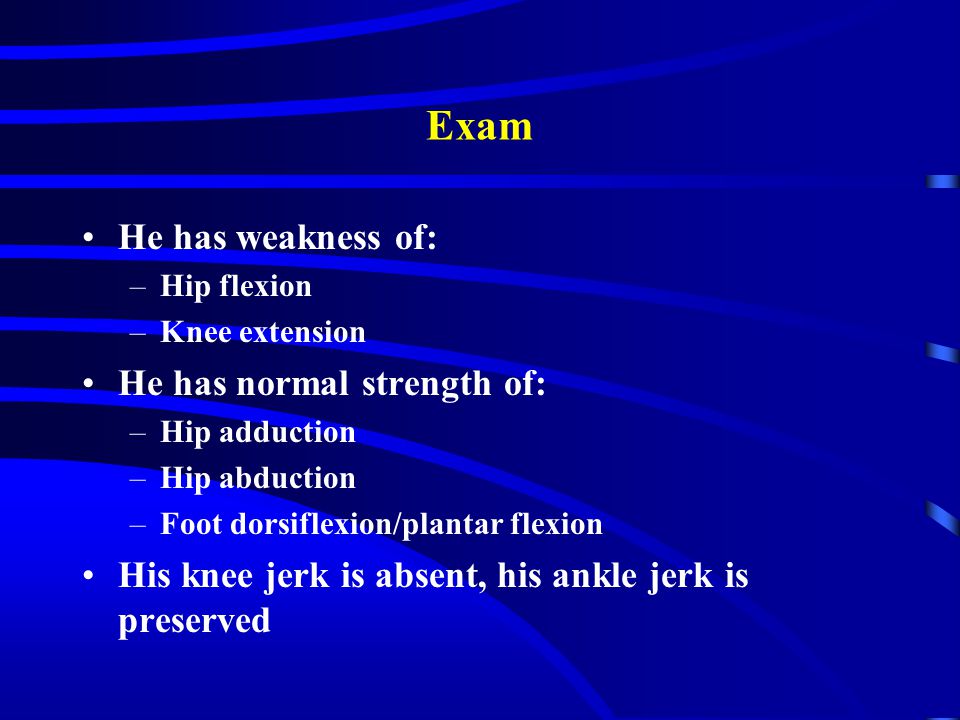 Exam

• He has weakness of:
  – Hip flexion
  – Knee extension
• He has normal strength of:
  – Hip adduction
  – Hip abduction
  – Foot dorsiflexion/plantar flexion
• His knee jerk is absent, his ankle jerk is preserved